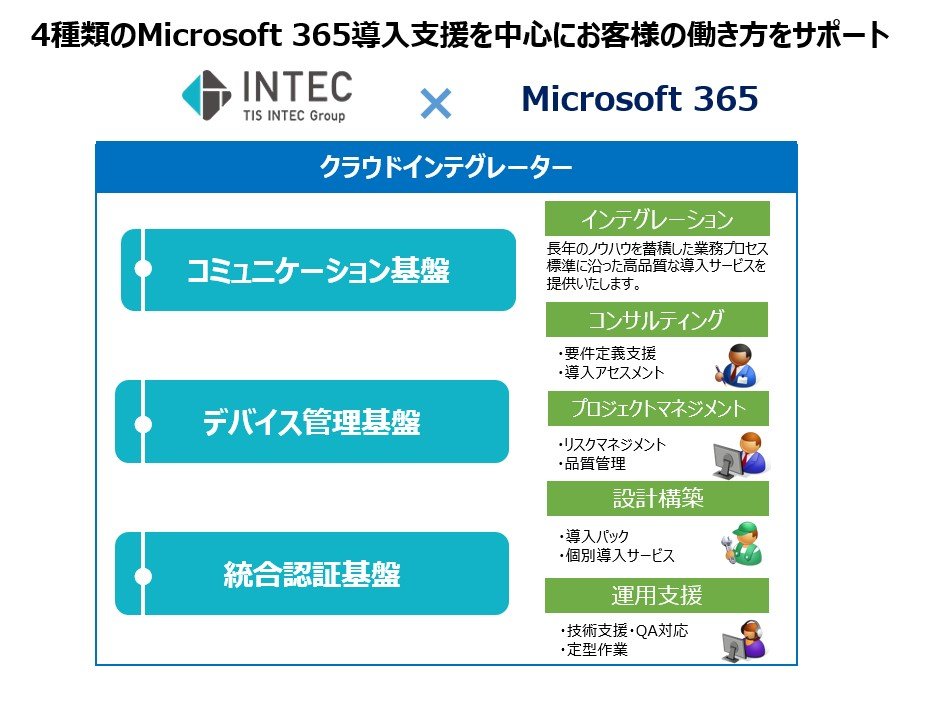 4種類のMicrosoft 365導入支援を中心にお客様の働き方をサポート

INTEC
TIS INTEC Group

×

Microsoft 365

クラウドインテグレーター

コミュニケーション基盤

デバイス管理基盤

統合認証基盤

インテグレーション

長年のノウハウを蓄積した業務プロセス標準に沿った高品質な導入サービスを提供いたします。

コンサルティング

・要件定義支援
・導入アセスメント

プロジェクトマネジメント

・リスクマネジメント
・品質管理

設計構築

・導入パック
・個別導入サービス

運用支援

・技術支援・QA対応
・定型作業